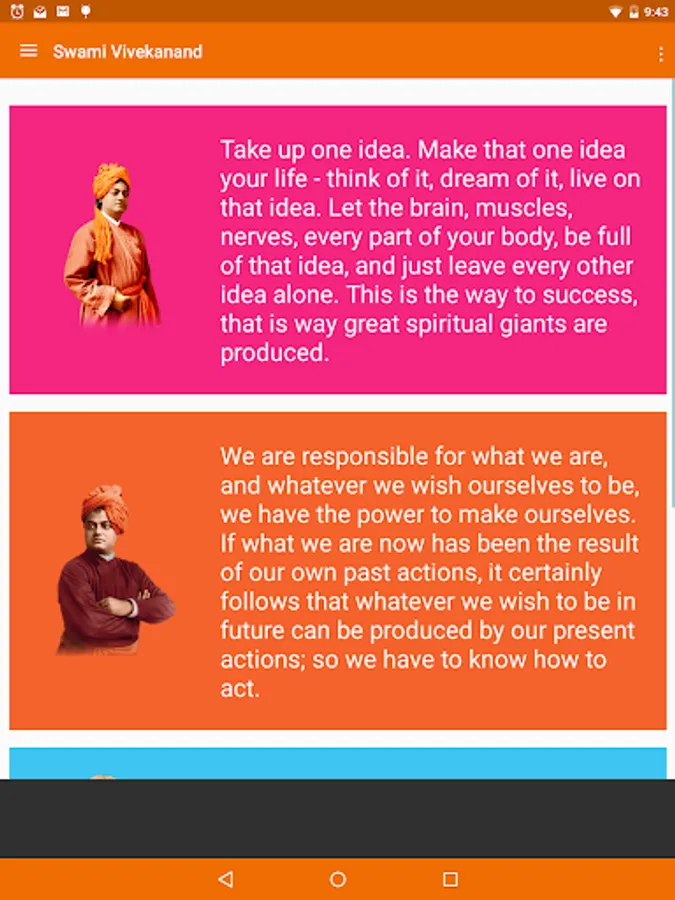 9:43

Swami Vivekanand

Take up one idea. Make that one idea your life - think of it, dream of it, live on that idea. Let the brain, muscles, nerves, every part of your body, be full of that idea, and just leave every other idea alone. This is the way to success, that is way great spiritual giants are produced.

We are responsible for what we are, and whatever we wish ourselves to be, we have the power to make ourselves. If what we are now has been the result of our own past actions, it certainly follows that whatever we wish to be in future can be produced by our present actions; so we have to know how to act.